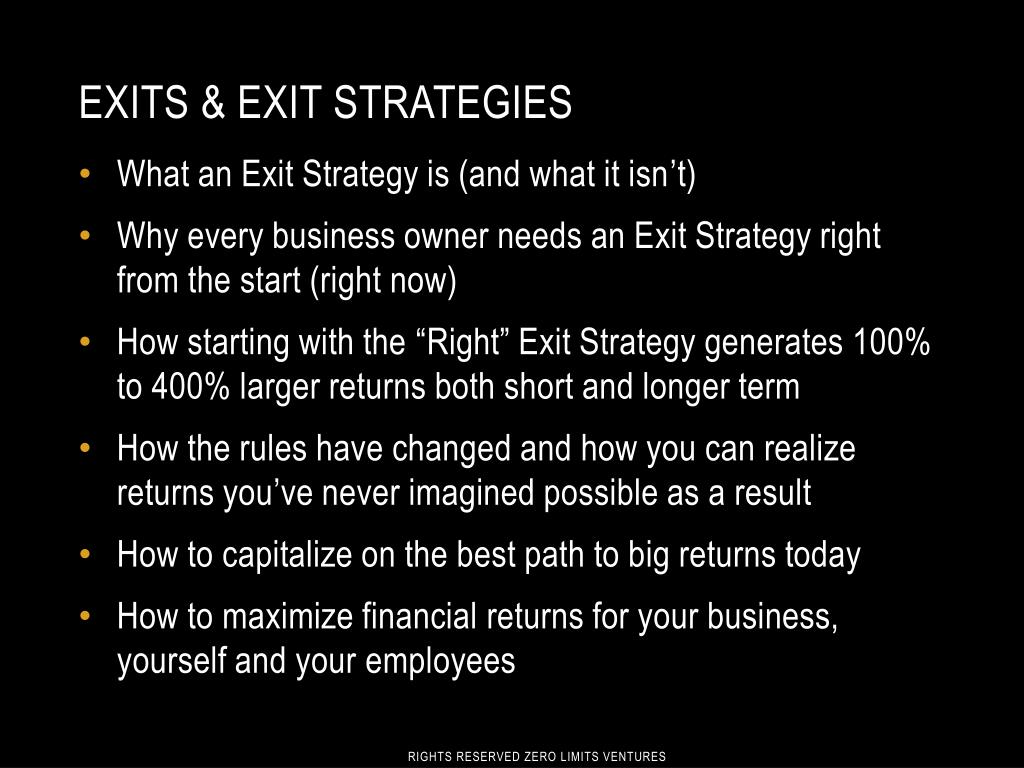 EXITS & EXIT STRATEGIES

• What an Exit Strategy is (and what it isn’t)

• Why every business owner needs an Exit Strategy right from the start (right now)

• How starting with the “Right” Exit Strategy generates 100% to 400% larger returns both short and longer term

• How the rules have changed and how you can realize returns you’ve never imagined possible as a result

• How to capitalize on the best path to big returns today

• How to maximize financial returns for your business, yourself and your employees

RIGHTS RESERVED ZERO LIMITS VENTURES